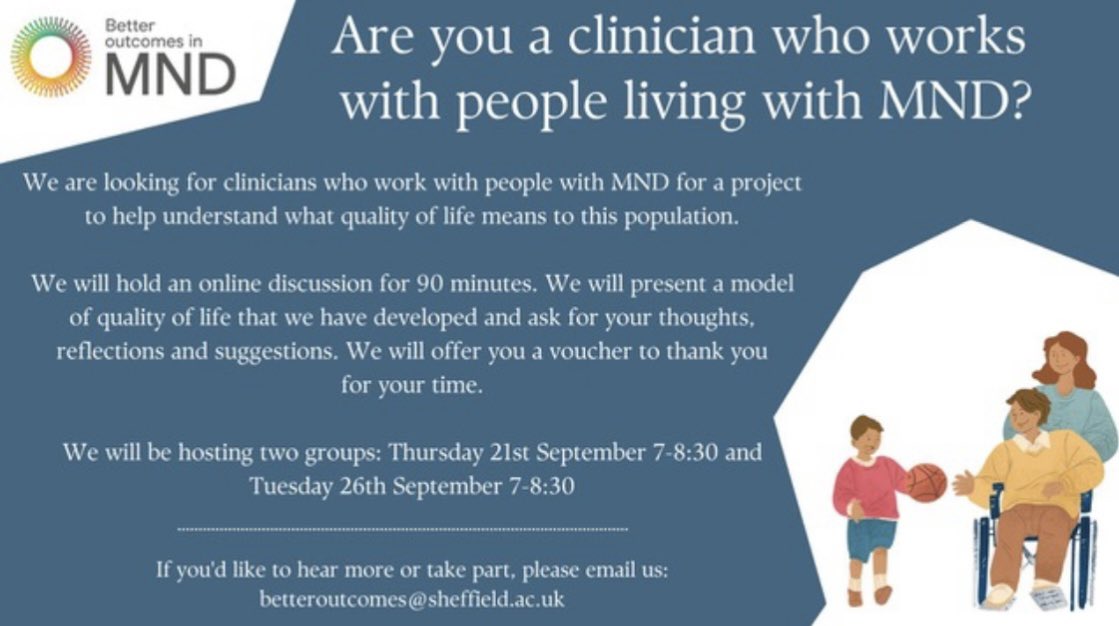 Better outcomes in MND

Are you a clinician who works with people living with MND?

We are looking for clinicians who work with people with MND for a project to help understand what quality of life means to this population.

We will hold an online discussion for 90 minutes. We will present a model of quality of life that we have developed and ask for your thoughts, reflections and suggestions. We will offer you a voucher to thank you for your time.

We will be hosting two groups: Thursday 21st September 7-8:30 and Tuesday 26th September 7-8:30

If you'd like to hear more or take part, please email us: betteroutcomes@sheffield.ac.uk